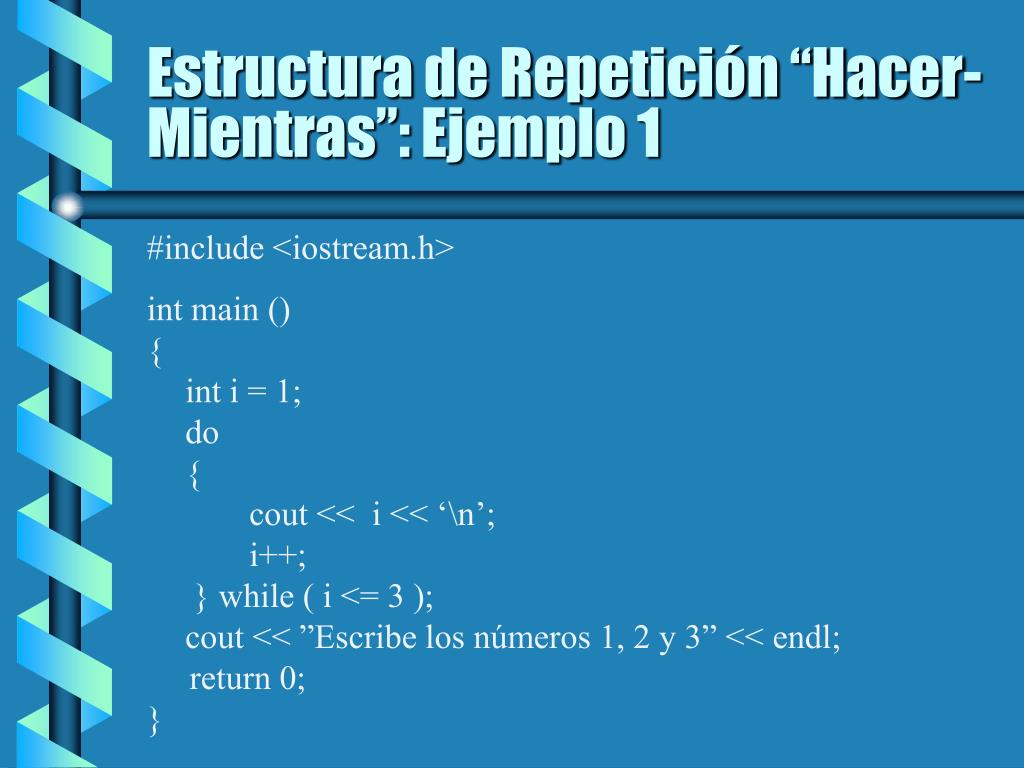 Estructura de Repetición “Hacer-Mientras”: Ejemplo 1

#include <iostream.h>

int main ()
{
int i = 1;
do
{
cout << i << ‘\n’;
i++;
} while ( i <= 3 );
cout << ”Escribe los números 1, 2 y 3” << endl;
return 0;
}